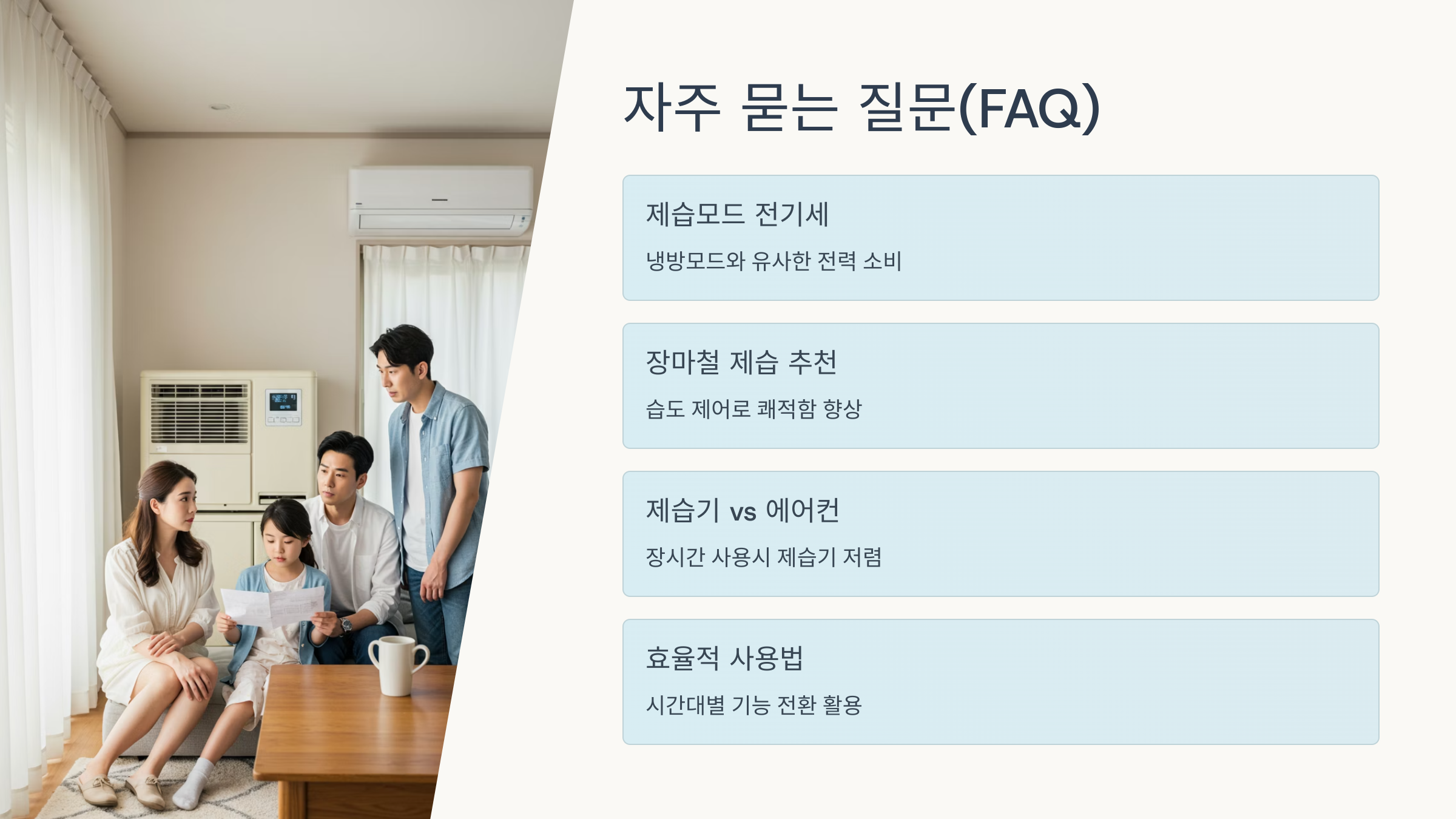 자주 묻는 질문(FAQ)

제습모드 전기세

냉방모드와 유사한 전력 소비

장마철 제습 추천

습도 제어로 쾌적함 향상

제습기 vs 에어컨

장시간 사용시 제습기 저렴

효율적 사용법

시간대별 기능 전환 활용